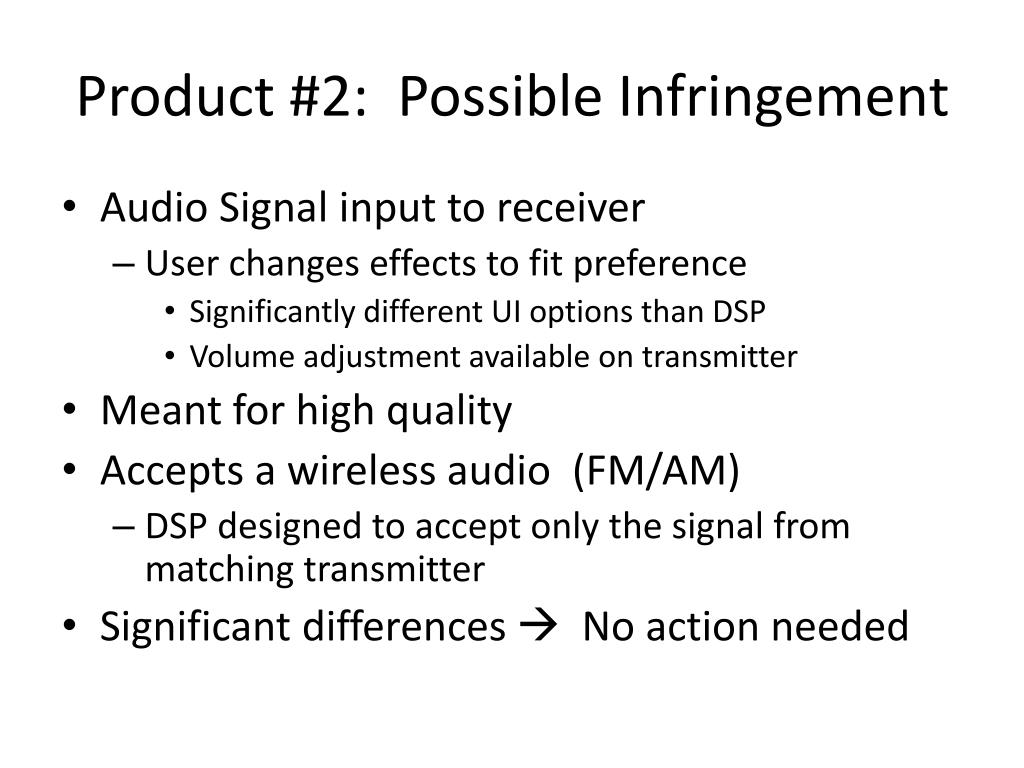 Product #2: Possible Infringement

• Audio Signal input to receiver
– User changes effects to fit preference
• Significantly different UI options than DSP
• Volume adjustment available on transmitter
• Meant for high quality
• Accepts a wireless audio (FM/AM)
– DSP designed to accept only the signal from matching transmitter
• Significant differences → No action needed